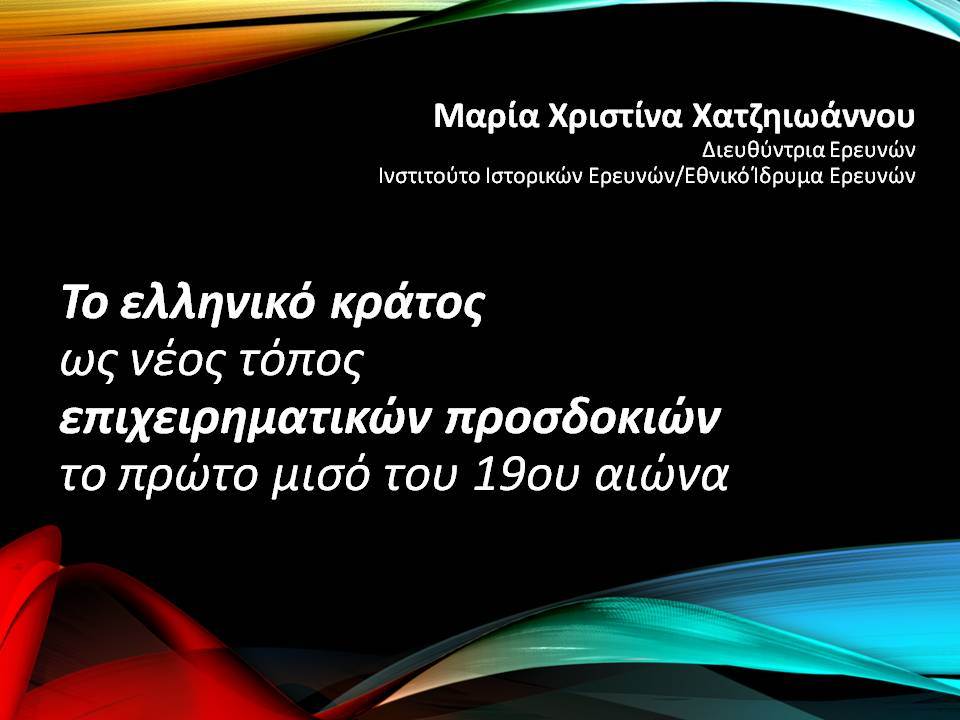 Μαρία Χριστίνα Χατζηιωάννου
Διευθύντρια Ερευνών
Ινστιτούτο Ιστορικών Ερευνών/Εθνικό Ίδρυμα Ερευνών

Το ελληνικό κράτος
ως νέος τόπος
επιχειρηματικών προσδοκιών
το πρώτο μισό του 19ου αιώνα